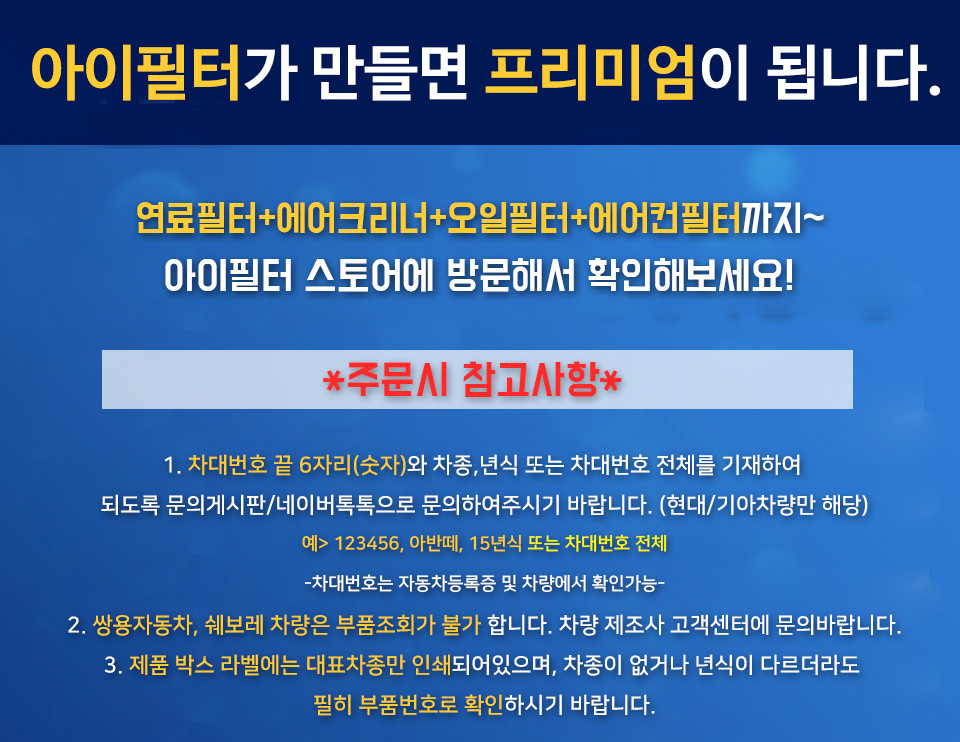 아이필터가 만들면 프리미엄이 됩니다.

연료필터+에어크리너+오일필터+에어컨필터까지~
아이필터 스토어에 방문해서 확인해보세요!

*주문시 참고사항*

1. 차대번호 끝 6자리(숫자)와 차종,년식 또는 차대번호 전체를 기재하여 되도록 문의게시판/네이버톡톡으로 문의하여주시기 바랍니다. (현대/기아차량만 해당)

예> 123456, 아반떼, 15년식 또는 차대번호 전체

-차대번호는 자동차등록증 및 차량에서 확인가능-

2. 쌍용자동차, 쉐보레 차량은 부품조회가 불가 합니다. 차량 제조사 고객센터에 문의바랍니다.

3. 제품 박스 라벨에는 대표차종만 인쇄되어있으며, 차종이 없거나 년식이 다르더라도 필히 부품번호로 확인하시기 바랍니다.